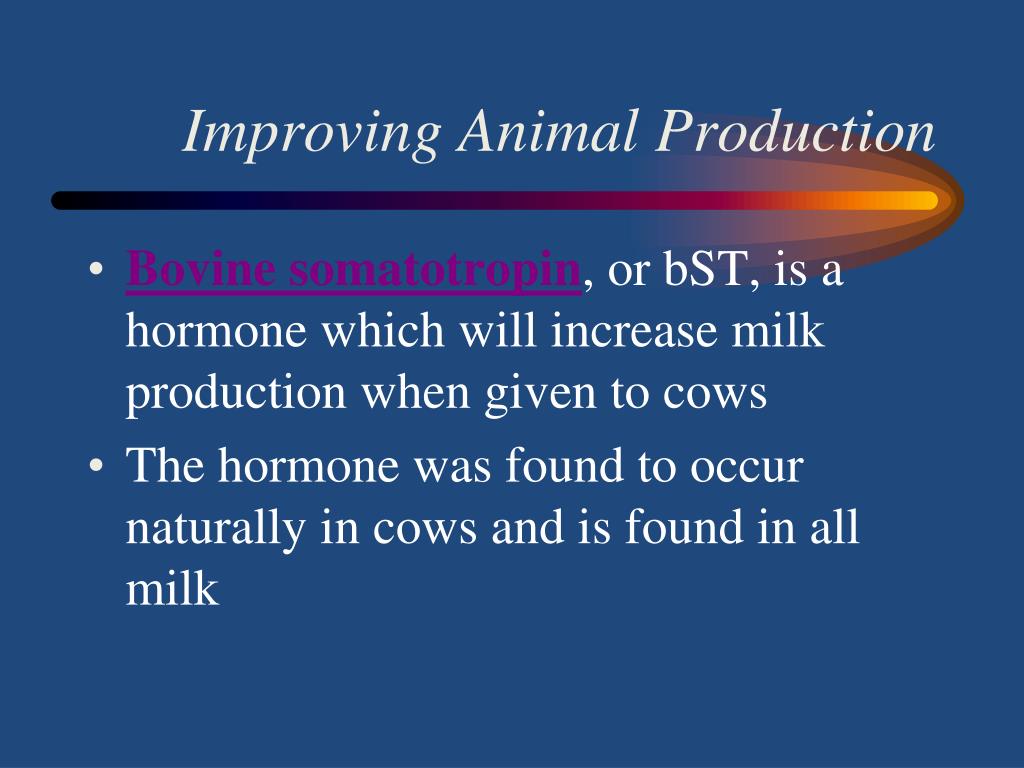 Improving Animal Production

• Bovine somatotropin, or bST, is a hormone which will increase milk production when given to cows
• The hormone was found to occur naturally in cows and is found in all milk